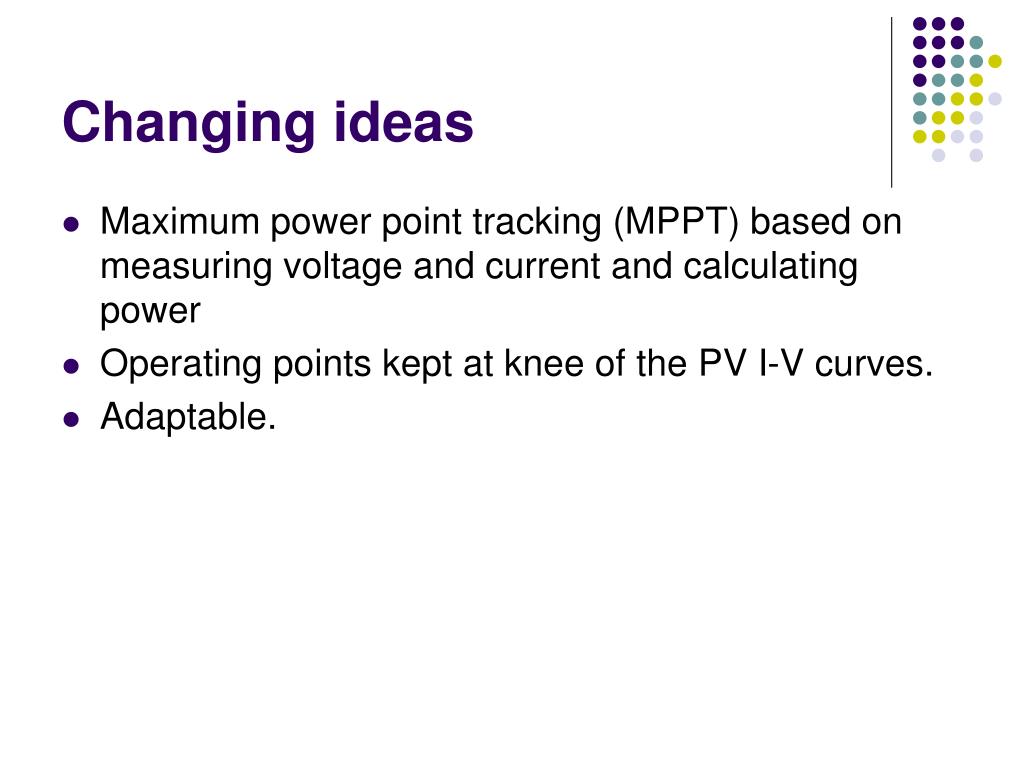 Changing ideas

- Maximum power point tracking (MPPT) based on measuring voltage and current and calculating power
- Operating points kept at knee of the PV I-V curves.
- Adaptable.